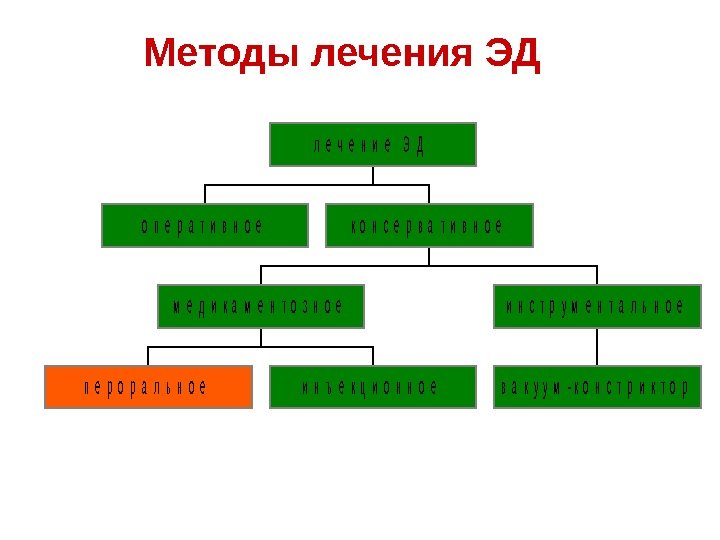 Методы лечения ЭД

лечение ЭД

оперативное

консервативное

медикаментозное

инструментальное

пероральное

инъекционное

вакуум-констриктор